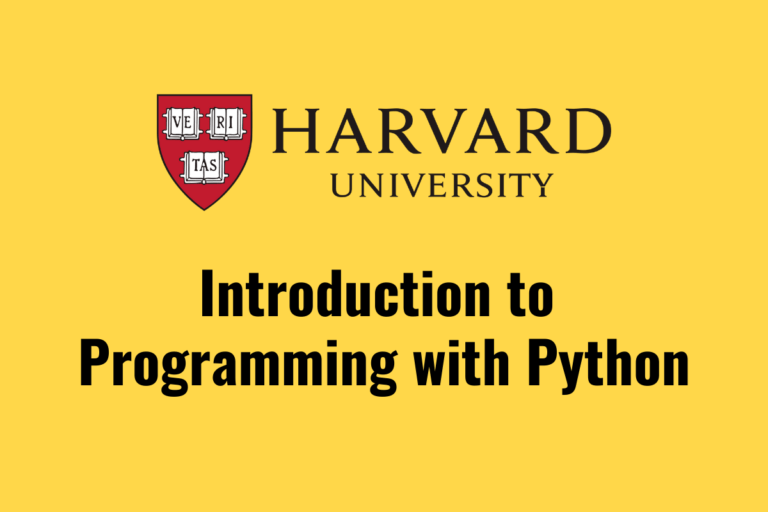 VE RI TAS

HARVARD
UNIVERSITY

Introduction to
Programming with Python